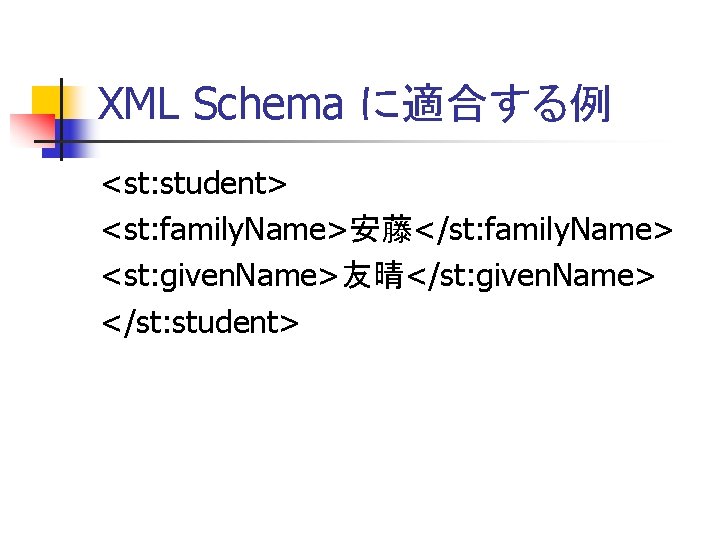 XML Schema に適合する例

<st:student>
<st:familyName>安藤</st:familyName>
<st:givenName>友晴</st:givenName>
</st:student>